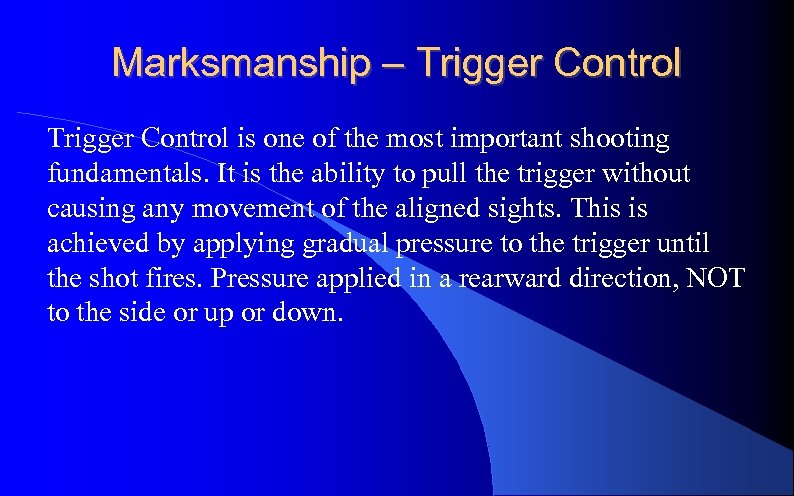 Marksmanship – Trigger Control

Trigger Control is one of the most important shooting fundamentals. It is the ability to pull the trigger without causing any movement of the aligned sights. This is achieved by applying gradual pressure to the trigger until the shot fires. Pressure applied in a rearward direction, NOT to the side or up or down.